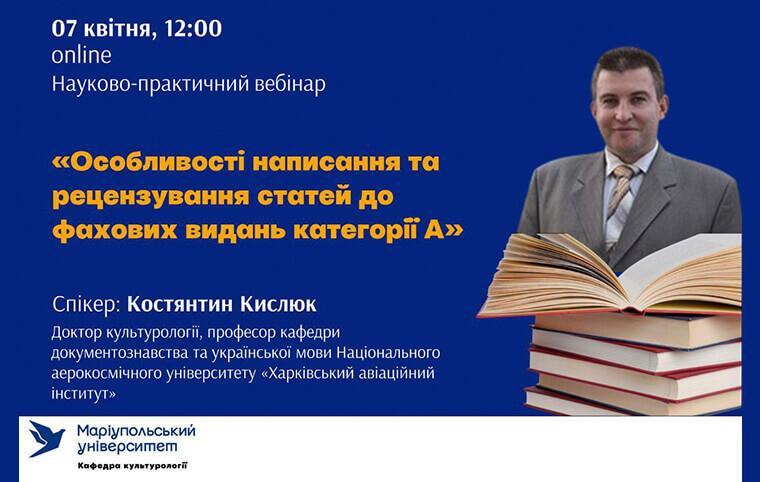 07 квітня, 12:00
online
Науково-практичний вебінар

«Особливості написання та рецензування статей до фахових видань категорії А»

Спікер: Костянтин Кислюк
Доктор культурології, професор кафедри документознавства та української мови Національного аерокосмічного університету «Харківський авіаційний інститут»

Маріупольський університет
Кафедра культурології